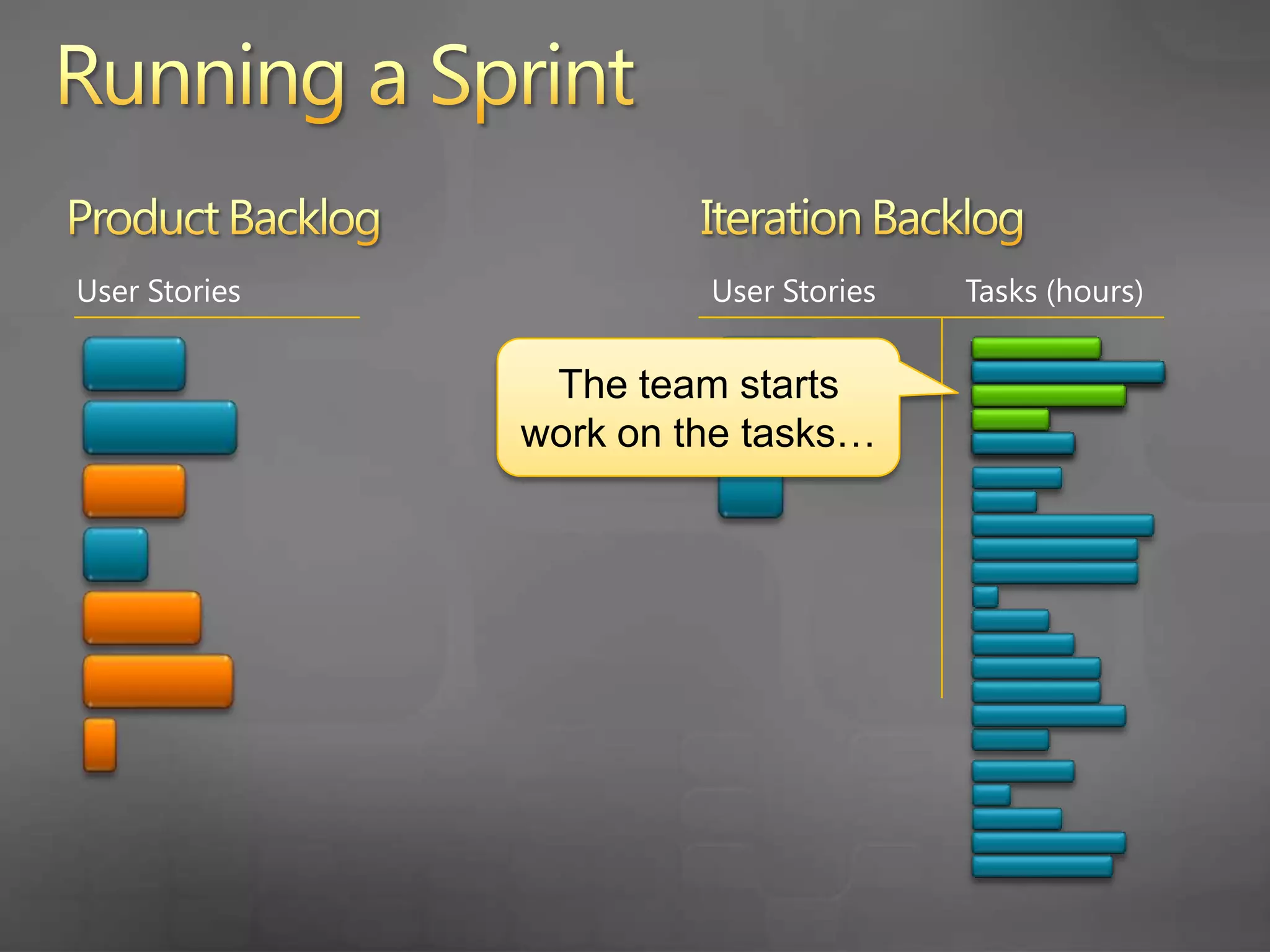 Running a Sprint

Product Backlog

User Stories

Iteration Backlog

User Stories

Tasks (hours)

The team starts work on the tasks…